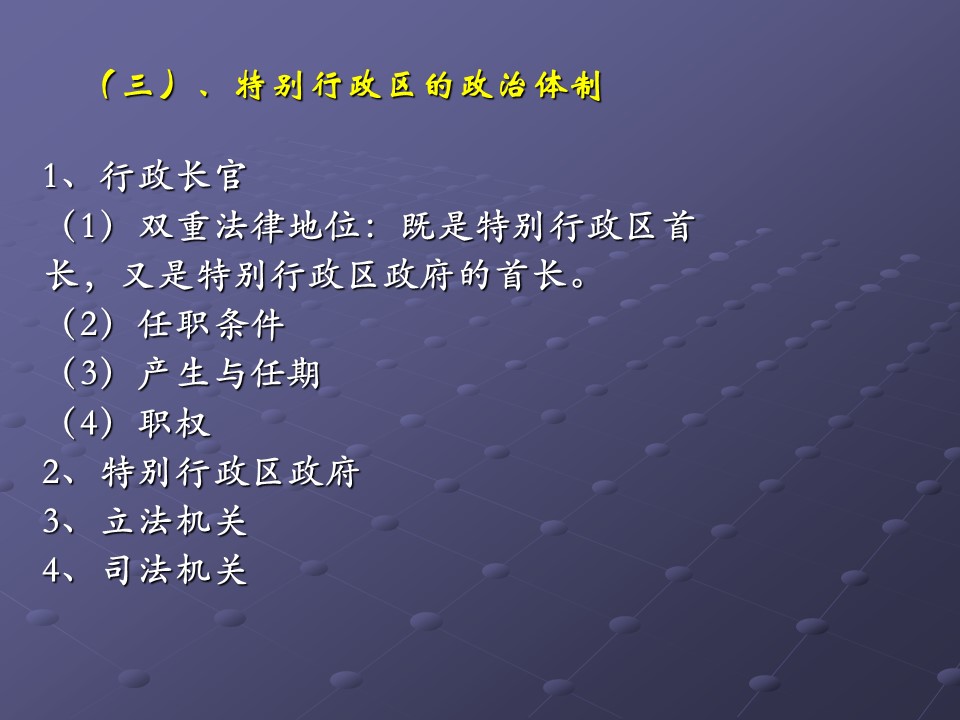 （三）、特别行政区的政治体制

1、行政长官
（1）双重法律地位：既是特别行政区首长，又是特别行政区政府的首长。
（2）任职条件
（3）产生与任期
（4）职权
2、特别行政区政府
3、立法机关
4、司法机关